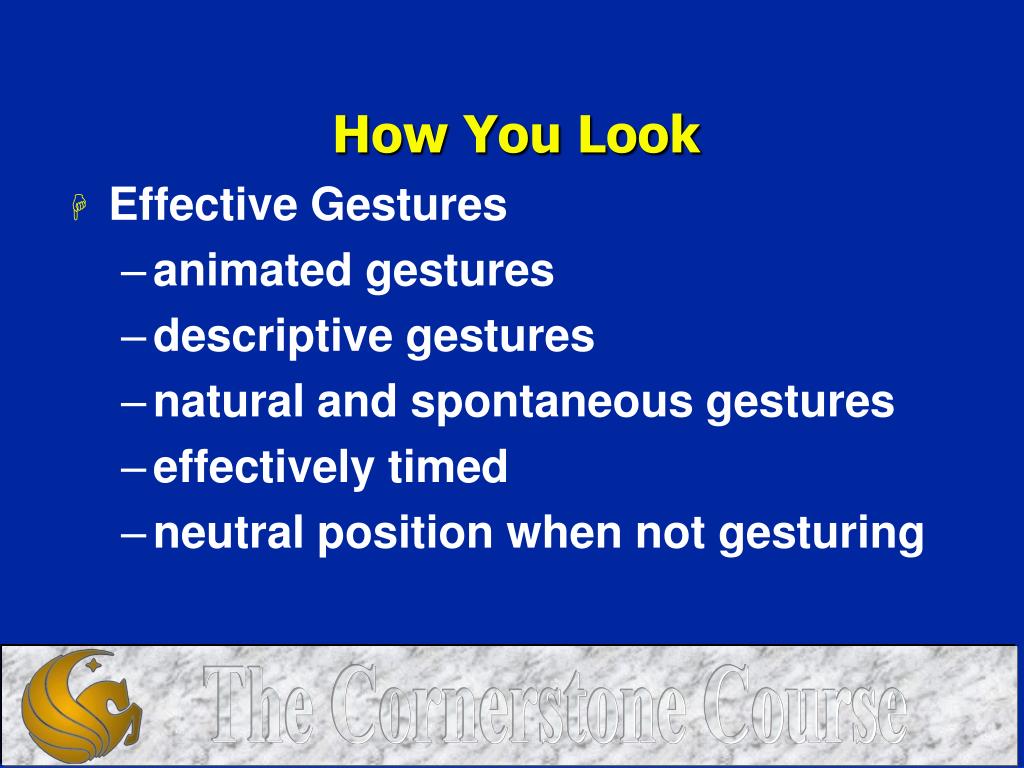 How You Look

Effective Gestures

– animated gestures
– descriptive gestures
– natural and spontaneous gestures
– effectively timed
– neutral position when not gesturing

The Cornerstone Course